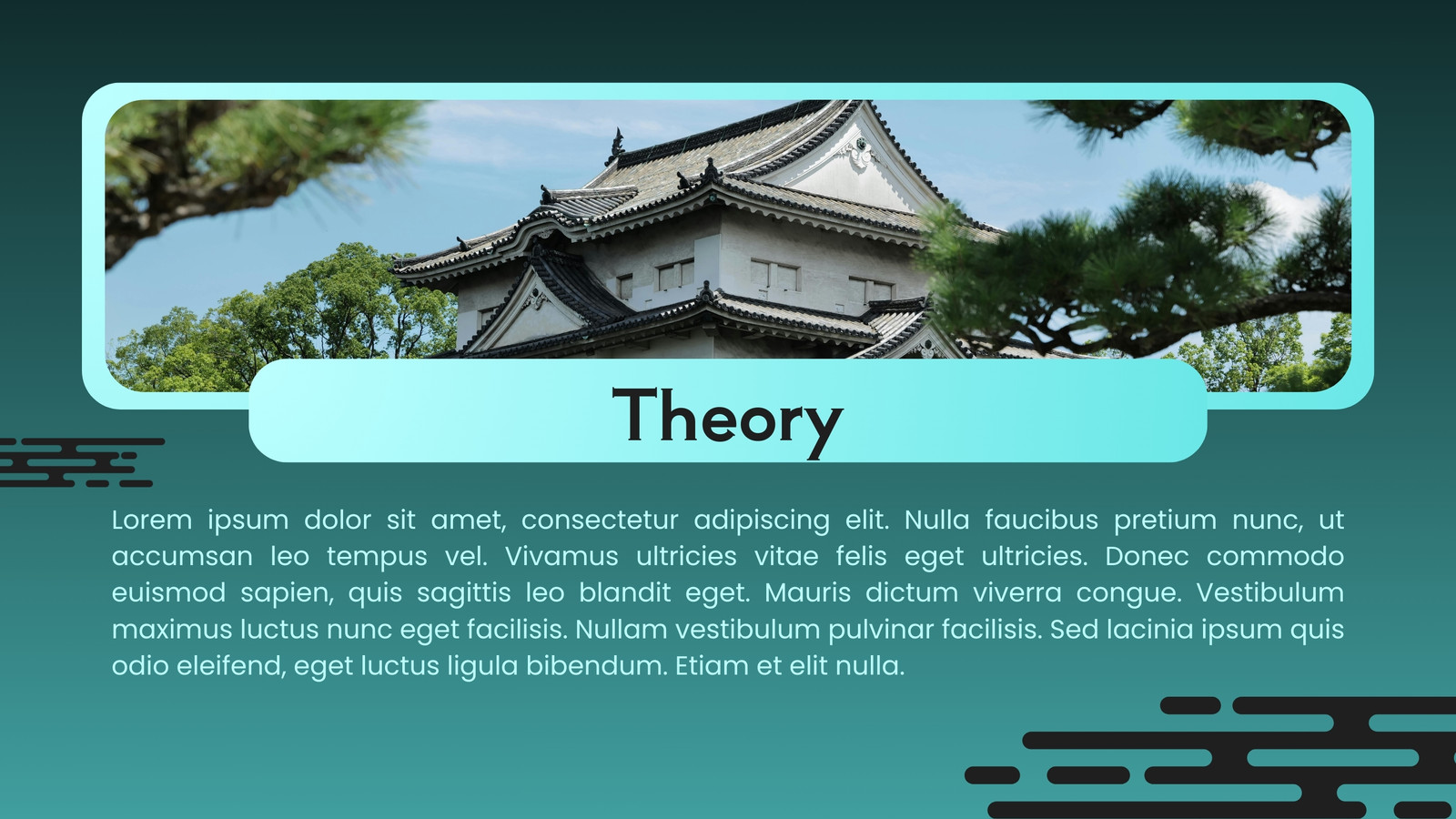 Theory

Lorem ipsum dolor sit amet, consectetur adipiscing elit. Nulla faucibus pretium nunc, ut accumsan leo tempus vel. Vivamus ultricies vitae felis eget ultricies. Donec commodo euismod sapien, quis sagittis leo blandit eget. Mauris dictum viverra congue. Vestibulum maximus luctus nunc eget facilisis. Nullam vestibulum pulvinar facilisis. Sed lacinia ipsum quis odio eleifend, eget luctus ligula bibendum. Etiam et elit nulla.